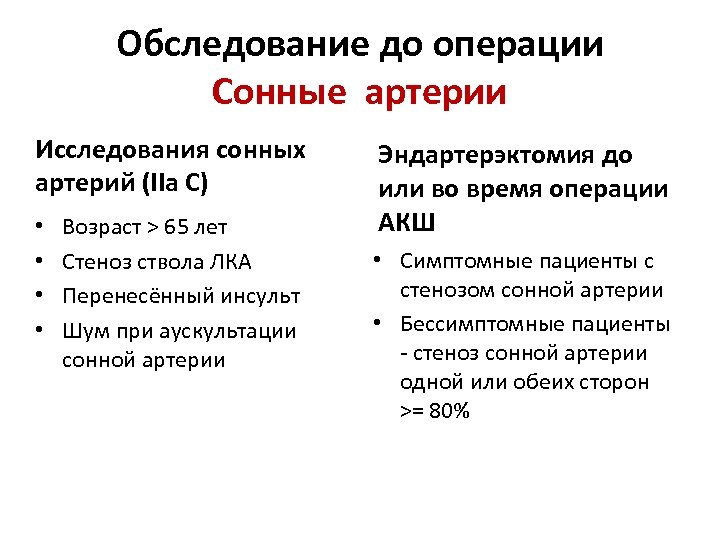 Обследование до операции
Сонные артерии

Исследования сонных артерий (IIa C)

• Возраст > 65 лет
• Стеноз ствола ЛКА
• Перенесённый инсульт
• Шум при аускультации сонной артерии

Эндартерэктомия до или во время операции АКШ

• Симптомные пациенты с стенозом сонной артерии
• Бессимптомные пациенты - стеноз сонной артерии одной или обеих сторон >= 80%